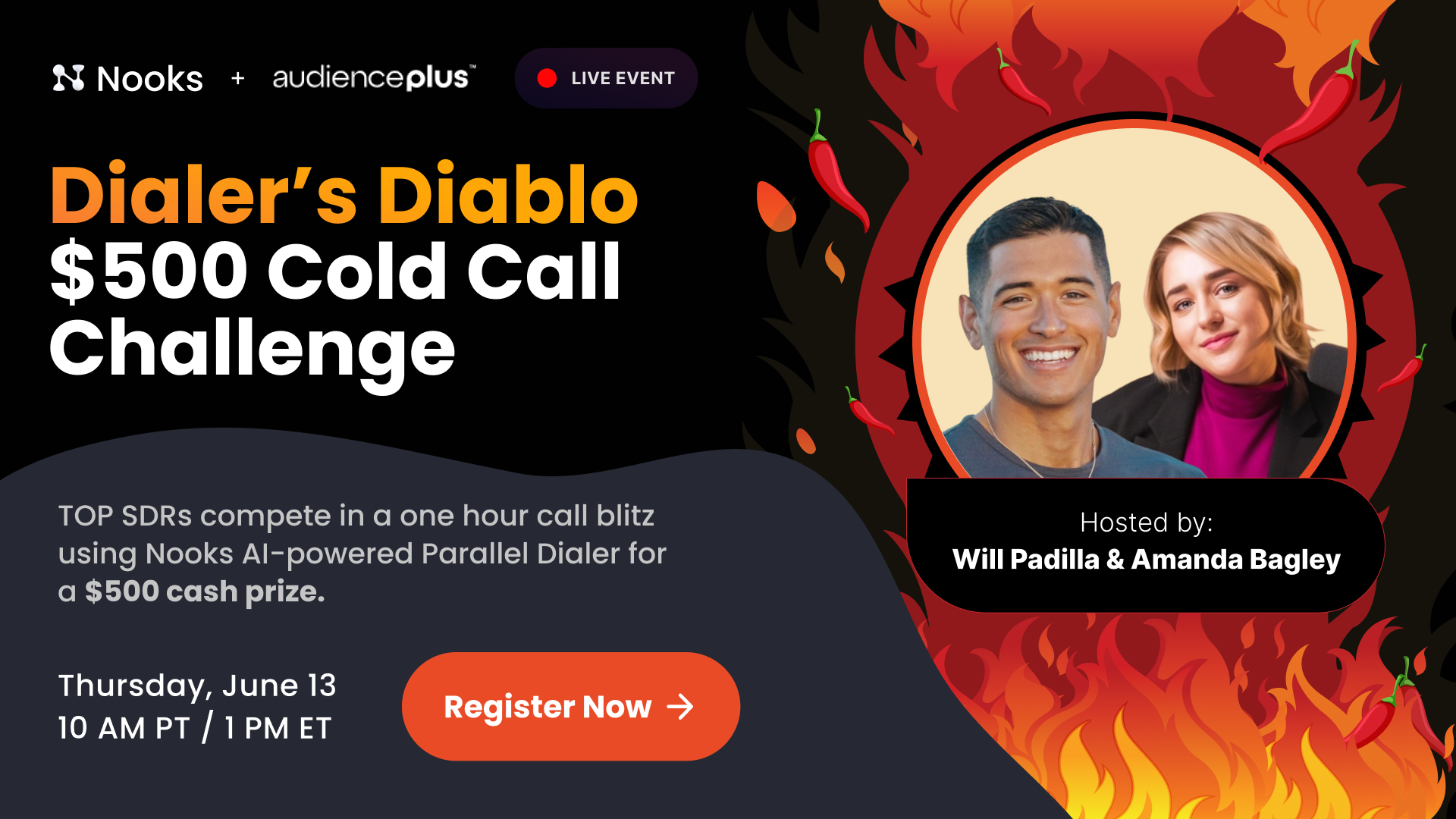 Nooks + audienceplus™

LIVE EVENT

Dialer's Diablo
$500 Cold Call Challenge

TOP SDRs compete in a one hour call blitz using Nooks AI-powered Parallel Dialer for a $500 cash prize.

Thursday, June 13
10 AM PT / 1 PM ET

Register Now →

Hosted by:
Will Padilla & Amanda Bagley